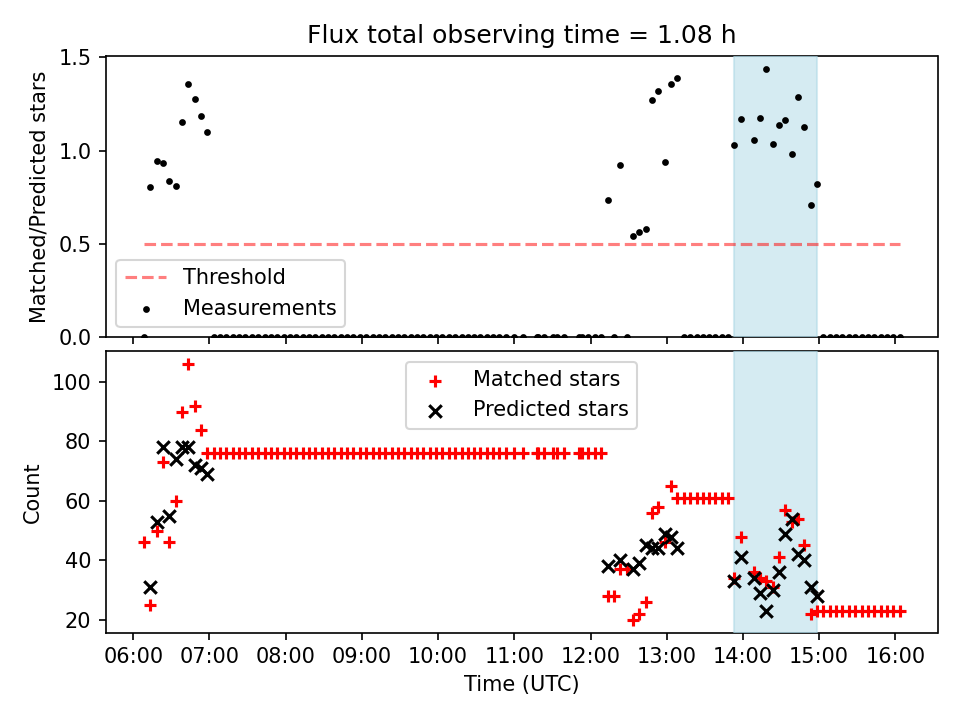 Flux total observing time = 1.08 h

Matched/Predicted stars

1.5
1.0
0.5
0.0

Threshold
Measurements

Count

100
80
60
40
20

Matched stars
Predicted stars

06:00 07:00 08:00 09:00 10:00 11:00 12:00 13:00 14:00 15:00 16:00

Time (UTC)